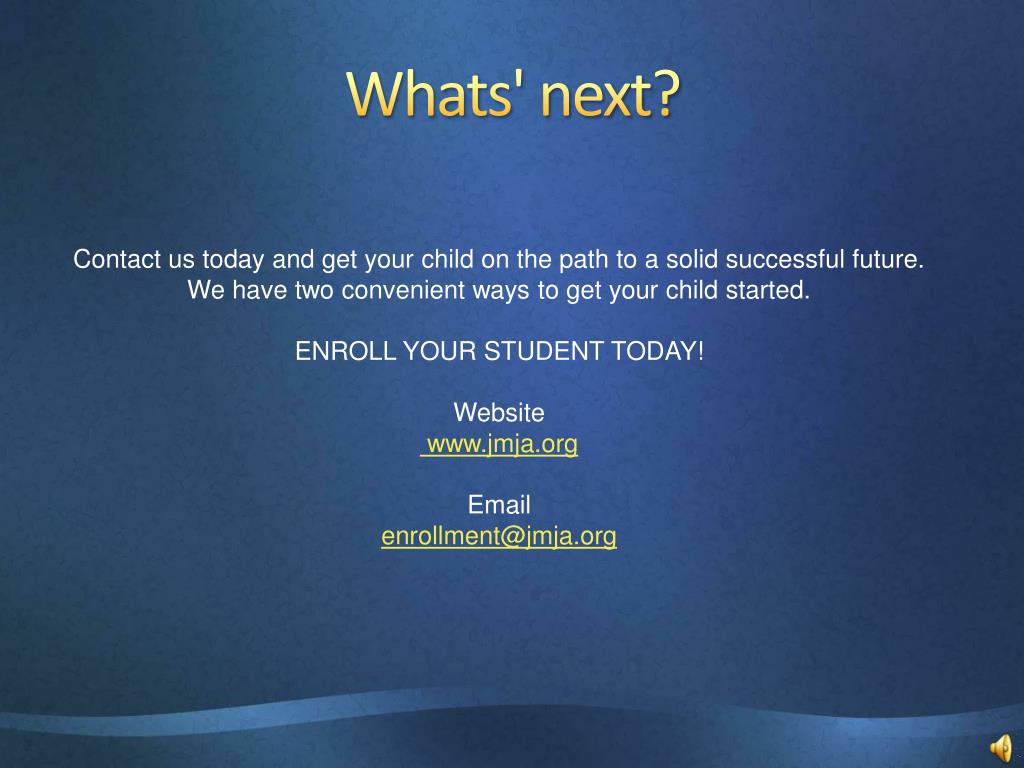 Whats' next?

Contact us today and get your child on the path to a solid successful future. We have two convenient ways to get your child started.

ENROLL YOUR STUDENT TODAY!

Website
www.jmja.org

Email
enrollment@jmja.org